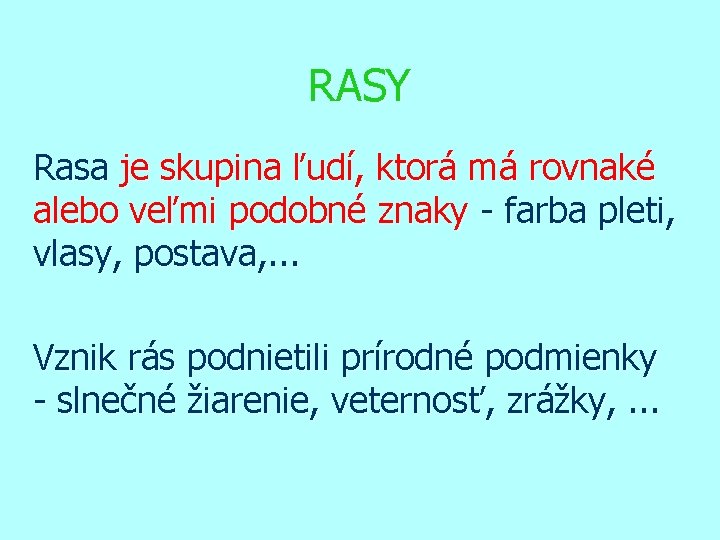 RASY

Rasa je skupina ľudí, ktorá má rovnaké alebo veľmi podobné znaky - farba pleti, vlasy, postava,...

Vznik rás podnietili prírodné podmienky - slnečné žiarenie, veternosť, zrážky, ...